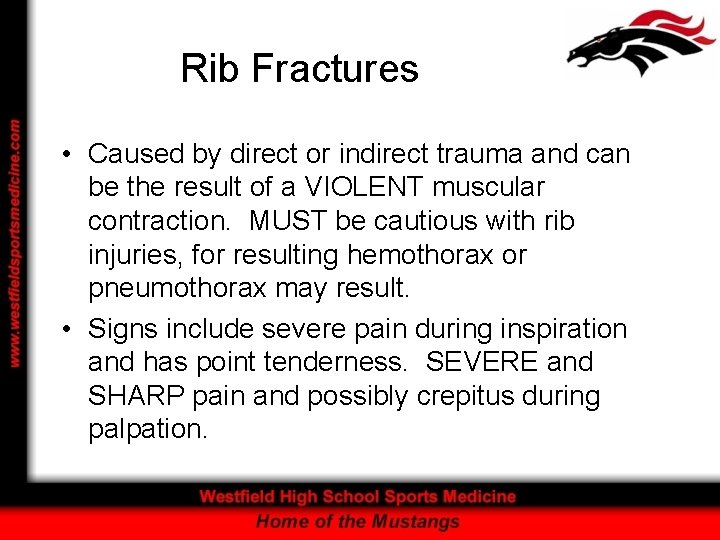 www.westfieldsportsmedicine.com

Rib Fractures

• Caused by direct or indirect trauma and can be the result of a VIOLENT muscular contraction. MUST be cautious with rib injuries, for resulting hemothorax or pneumothorax may result.
• Signs include severe pain during inspiration and has point tenderness. SEVERE and SHARP pain and possibly crepitus during palpation.

Westfield High School Sports Medicine
Home of the Mustangs